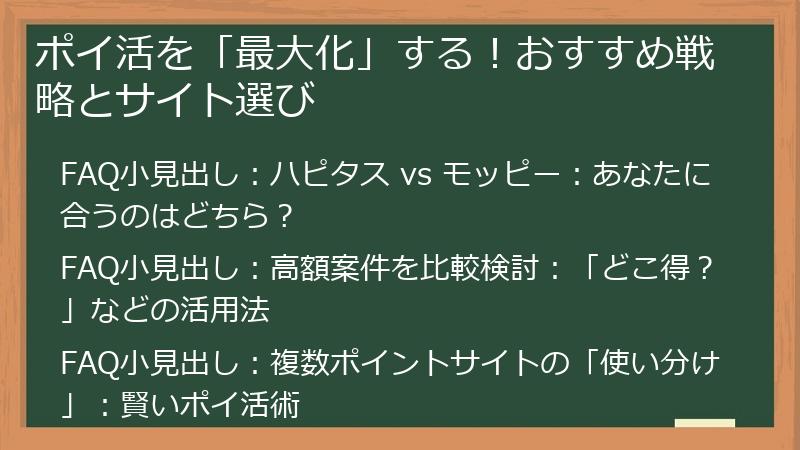 ポイ活を「最大化」する！おすすめ戦略とサイト選び

FAQ小見出し：ハピタス vs モッピー：あなたに合うのはどちら？

FAQ小見出し：高額案件を比較検討：「どこ得？」などの活用法

FAQ小見出し：複数ポイントサイトの「使い分け」：賢いポイ活術